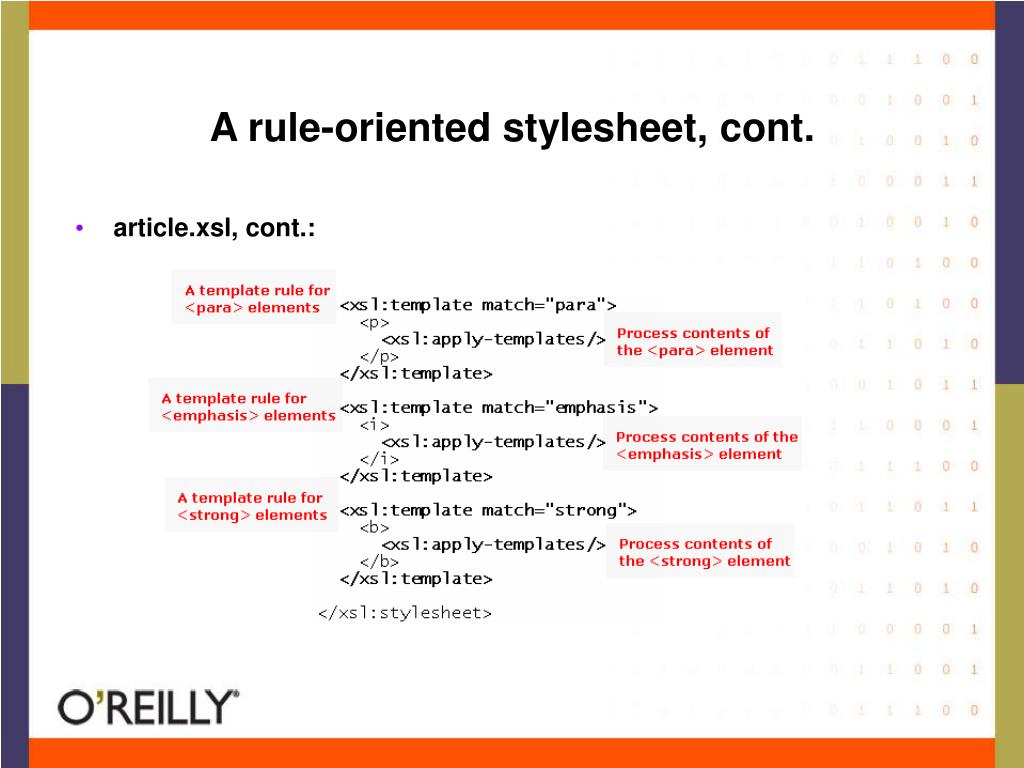 A rule-oriented stylesheet, cont.

• article.xsl, cont.:

A template rule for <para> elements

<xsl:template match="para">
<p>
<xsl:apply-templates/>
</p>
</xsl:template>

Process contents of the <para> element

A template rule for <emphasis> elements

<xsl:template match="emphasis">
<i>
<xsl:apply-templates/>
</i>
</xsl:template>

Process contents of the <emphasis> element

A template rule for <strong> elements

<xsl:template match="strong">
<b>
<xsl:apply-templates/>
</b>
</xsl:template>

Process contents of the <strong> element

</xsl:stylesheet>

O'REILLY®